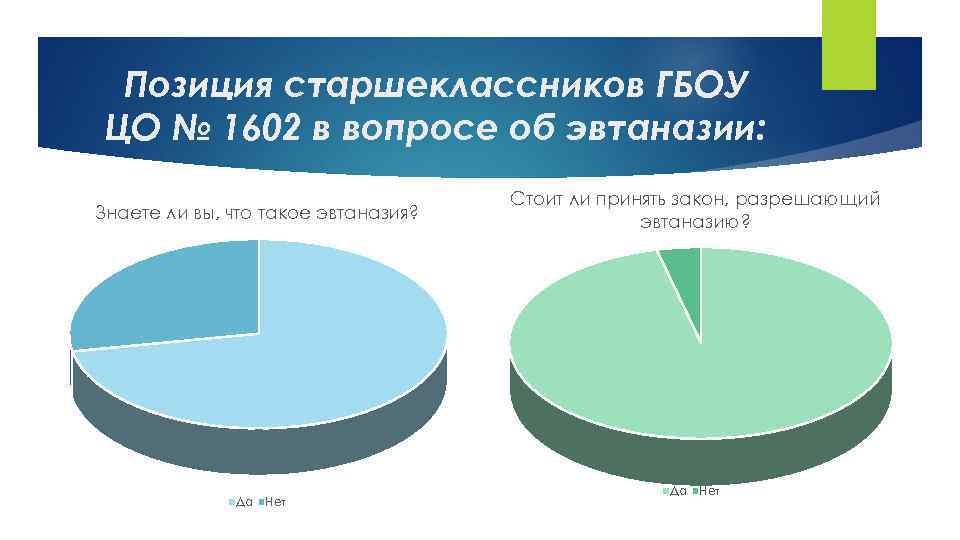 Позиция старшеклассников ГБОУ ЦО № 1602 в вопросе об эвтаназии:

Знаете ли вы, что такое эвтаназия?

Да Нет

Стоит ли принять закон, разрешающий эвтаназию?

Да Нет